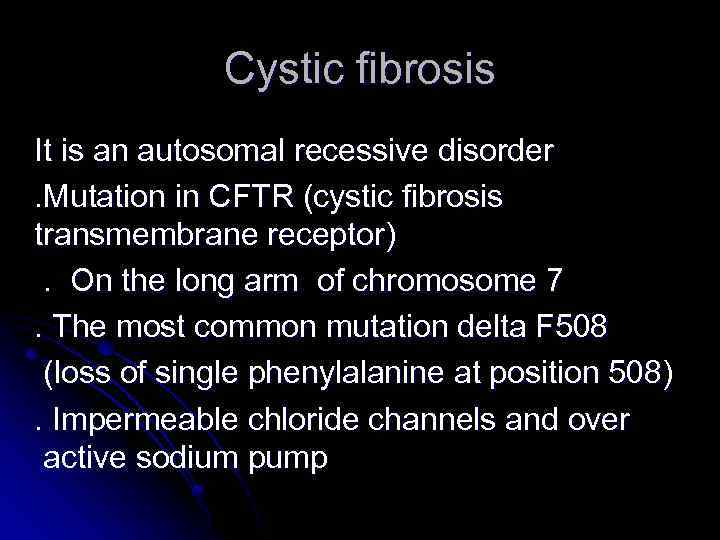 Cystic fibrosis

It is an autosomal recessive disorder

.Mutation in CFTR (cystic fibrosis transmembrane receptor)

. On the long arm of chromosome 7

. The most common mutation delta F508 (loss of single phenylalanine at position 508)

. Impermeable chloride channels and over active sodium pump